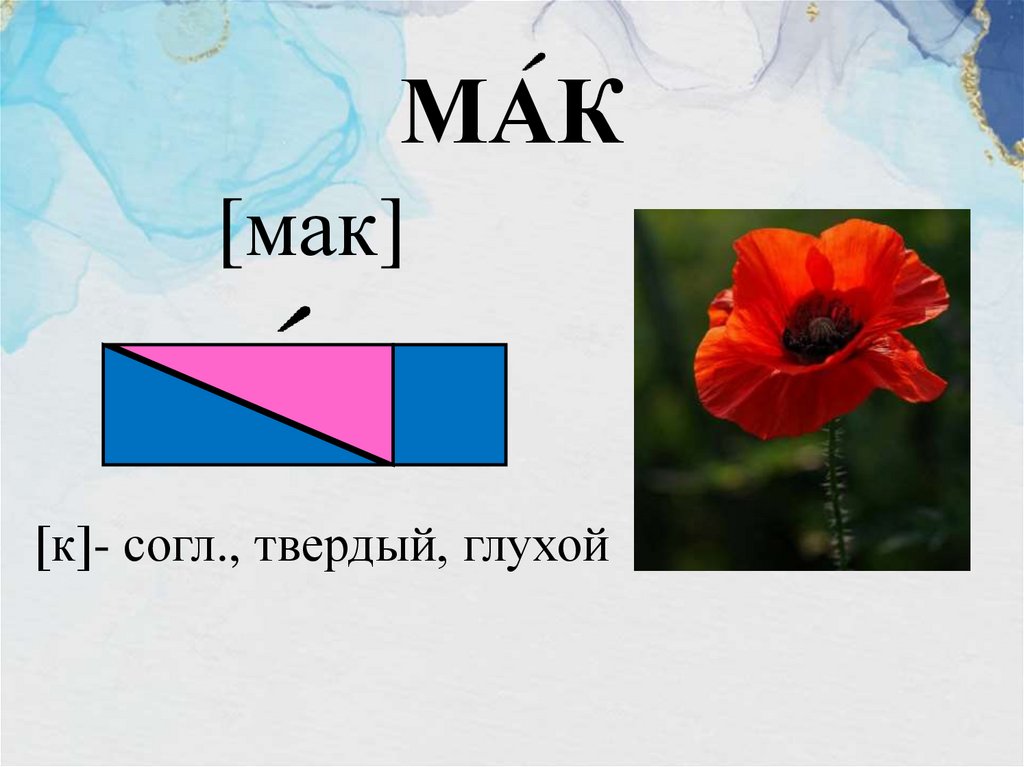 МА́К

[мак]

[к]- согл., твердый, глухой